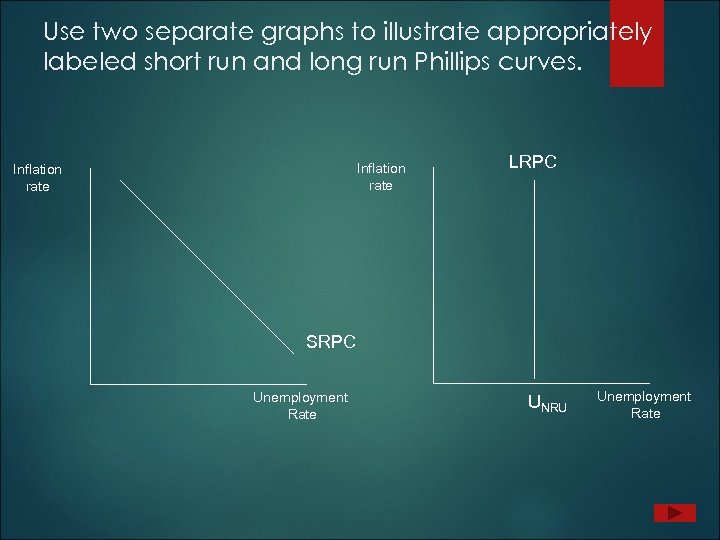 Use two separate graphs to illustrate appropriately labeled short run and long run Phillips curves.

Inflation rate

SRPC

Unemployment Rate

Inflation rate

LRPC

$U_{NRU}$

Unemployment Rate